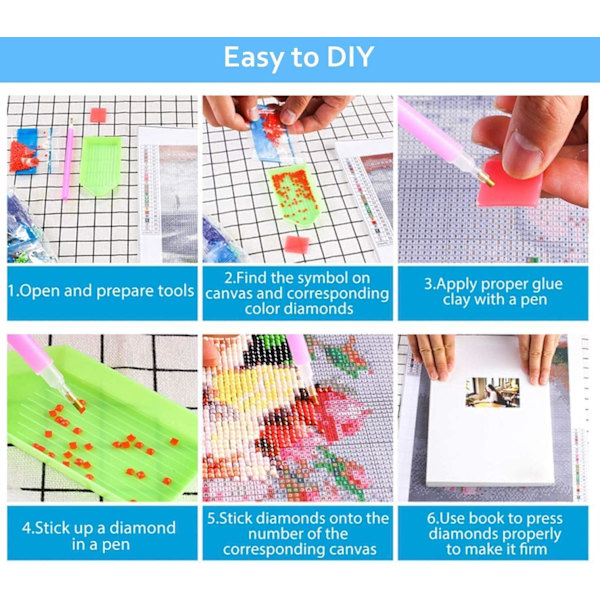 Easy to DIY

1.Open and prepare tools

2.Find the symbol on canvas and corresponding color diamonds

3.Apply proper glue clay with a pen

4.Stick up a diamond in a pen

5.Stick diamonds onto the number of the corresponding canvas

6.Use book to press diamonds properly to make it firm